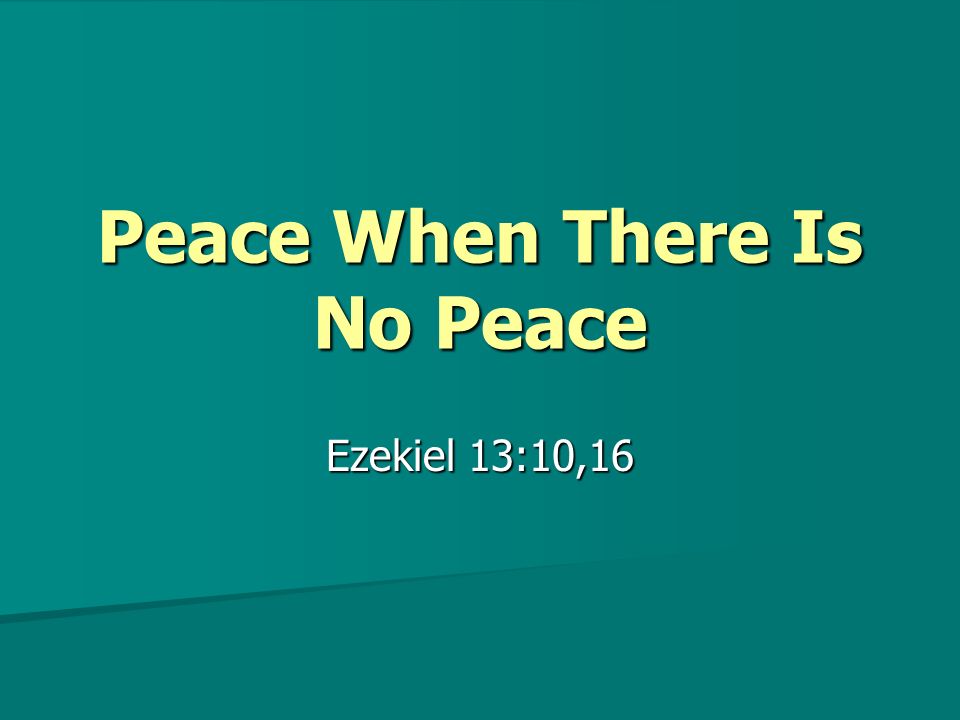 Peace When There Is No Peace

Ezekiel 13:10,16